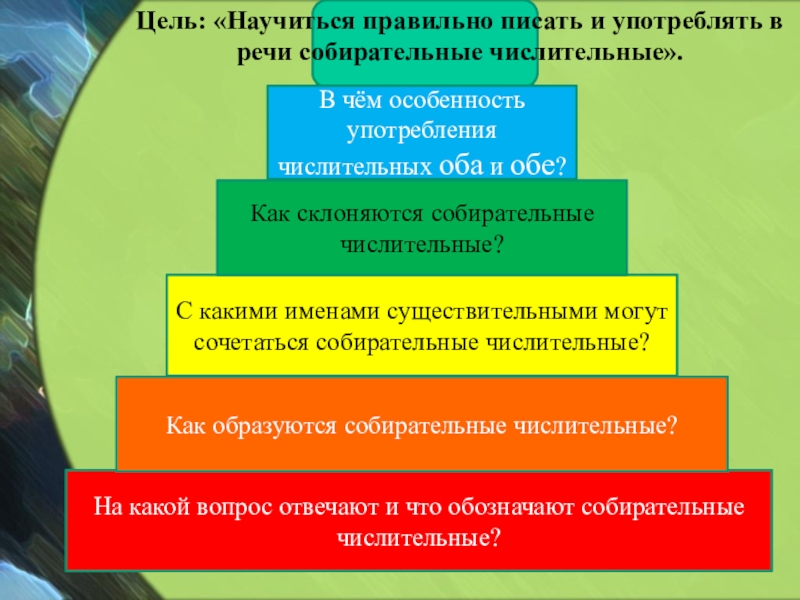 Цель: «Научиться правильно писать и употреблять в речи собирательные числительные».

В чём особенность употребления числительных оба и обе?

Как склоняются собирательные числительные?

С какими именами существительными могут сочетаться собирательные числительные?

Как образуются собирательные числительные?

На какой вопрос отвечают и что обозначают собирательные числительные?